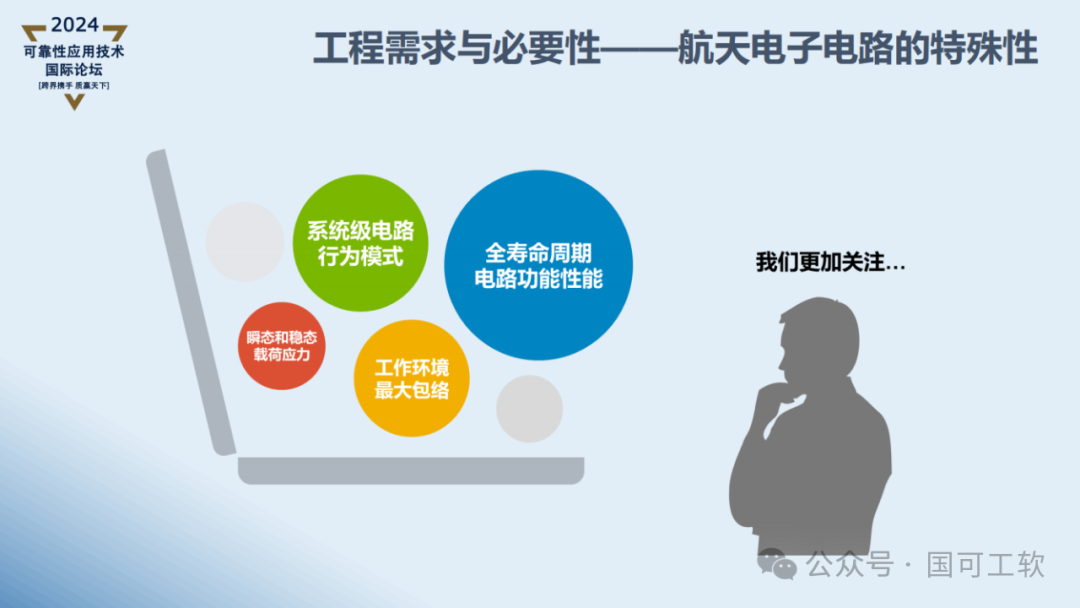 2024
可靠性应用技术
国际论坛
[跨界携手 质赢天下]

工程需求与必要性——航天电子电路的特殊性

系统级电路行为模式

全寿命周期电路功能性能

瞬态和稳态载荷应力

工作环境最大包络

我们更加关注...

公众号 · 国可工软